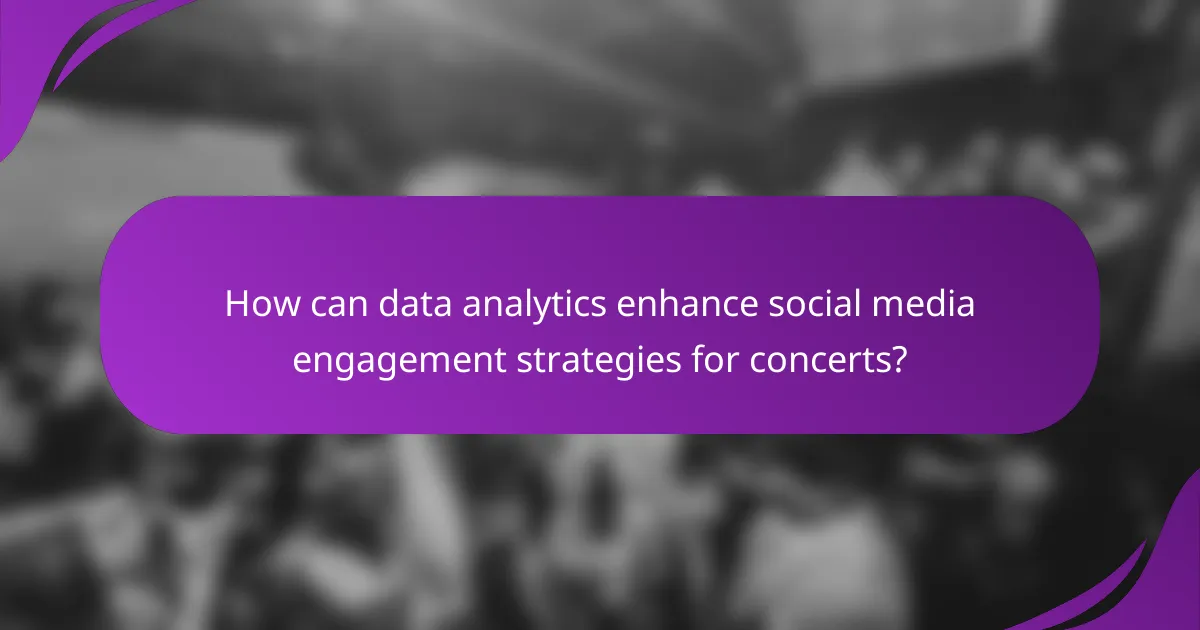 How can data analytics enhance social media engagement strategies for concerts?